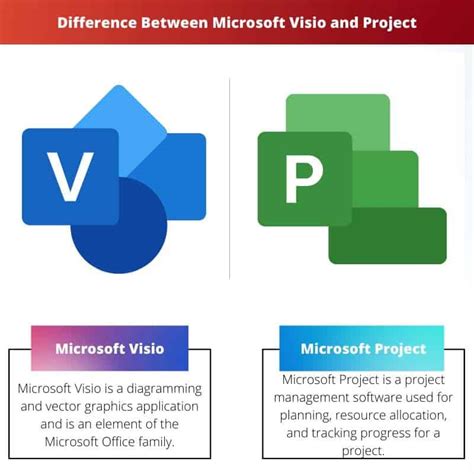 Difference Between Microsoft Visio and Project

V

P

Microsoft Visio

Microsoft Visio is a diagramming and vector graphics application and is an element of the Microsoft Office family.

Microsoft Project

Microsoft Project is a project management software used for planning, resource allocation, and tracking progress for a project.